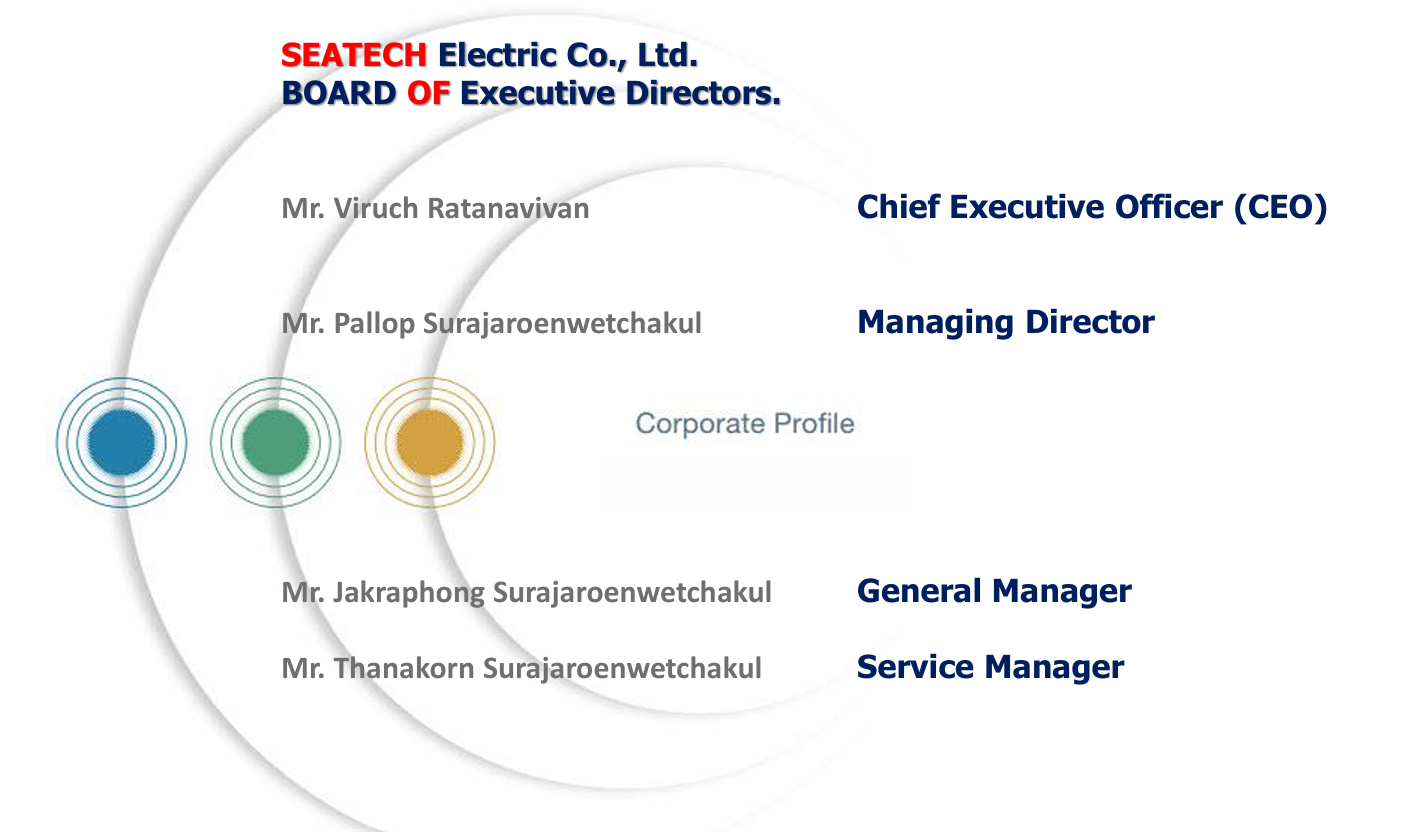 SEATECH Electric Co., Ltd.
BOARD OF Executive Directors.

Mr. Viruch Ratanavivan Chief Executive Officer (CEO)

Mr. Pallop Surajaroenwetchakul Managing Director

Corporate Profile

Mr. Jakraphong Surajaroenwetchakul General Manager

Mr. Thanakorn Surajaroenwetchakul Service Manager